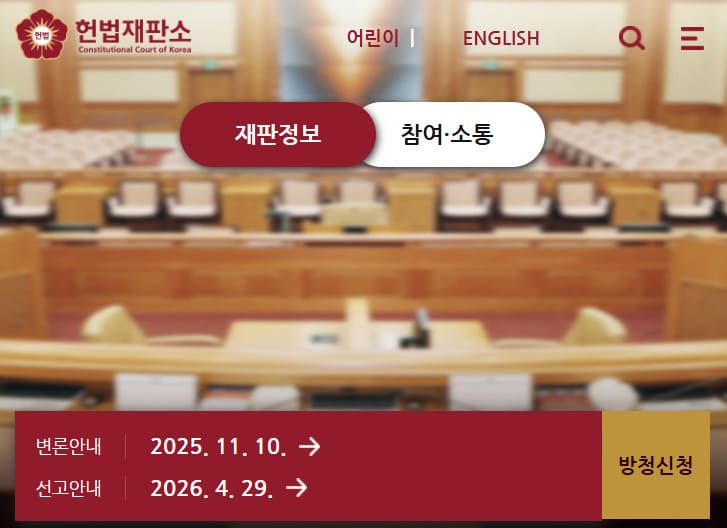 헌법
헌법재판소
Constitutional Court of Korea

어린이 | ENGLISH

재판정보 참여·소통

변론안내 2025. 11. 10. →
선고안내 2026. 4. 29. →

방청신청